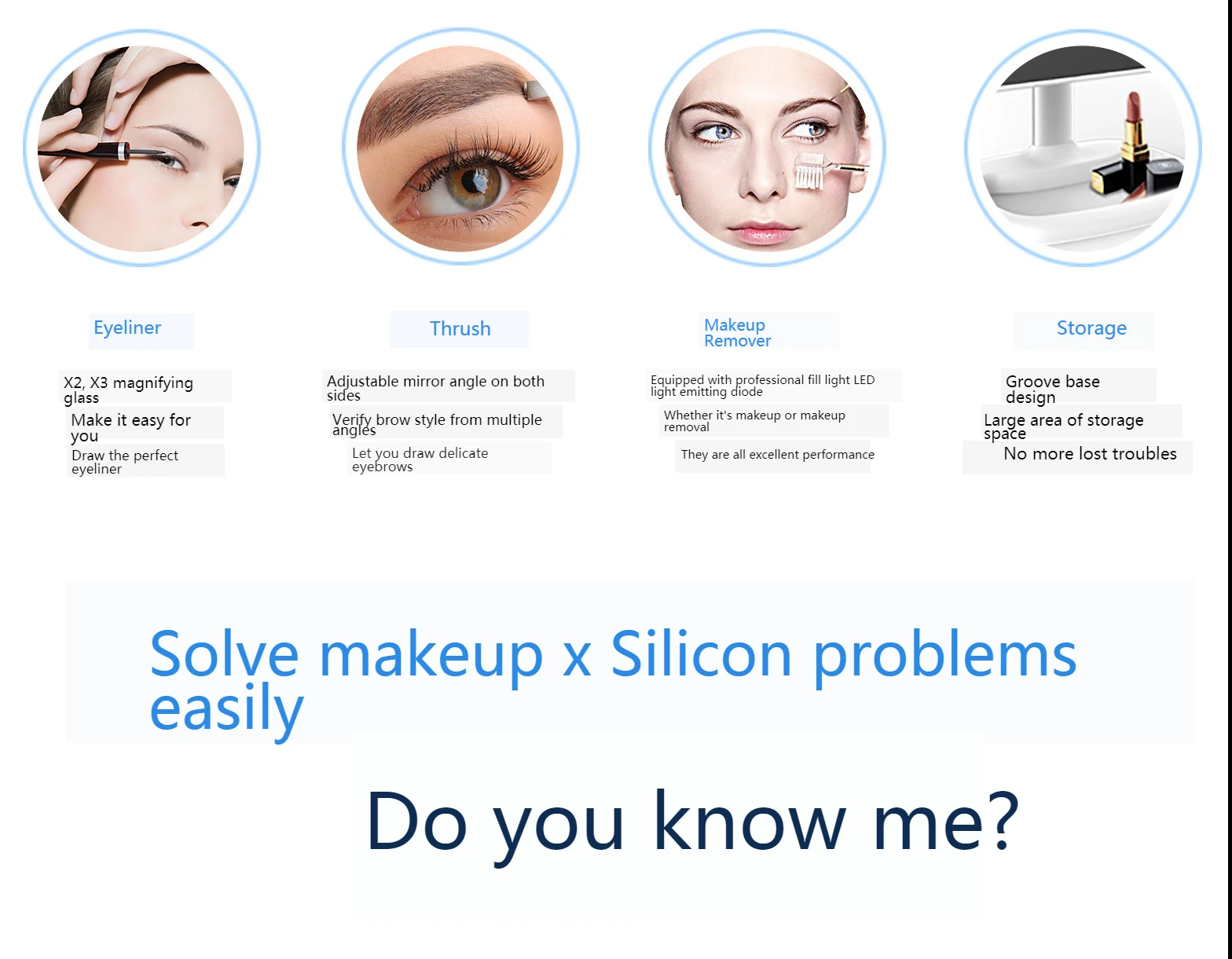 Eyeliner

X2, X3 magnifying glass

Make it easy for you

Draw the perfect eyeliner

Thrush

Adjustable mirror angle on both sides

Verify brow style from multiple angles

Let you draw delicate eyebrows

Makeup Remover

Equipped with professional fill light LED light emitting diode

Whether it's makeup or makeup removal

They are all excellent performance

Storage

Groove base design

Large area of storage space

No more lost troubles

Solve makeup x Silicon problems easily

Do you know me?